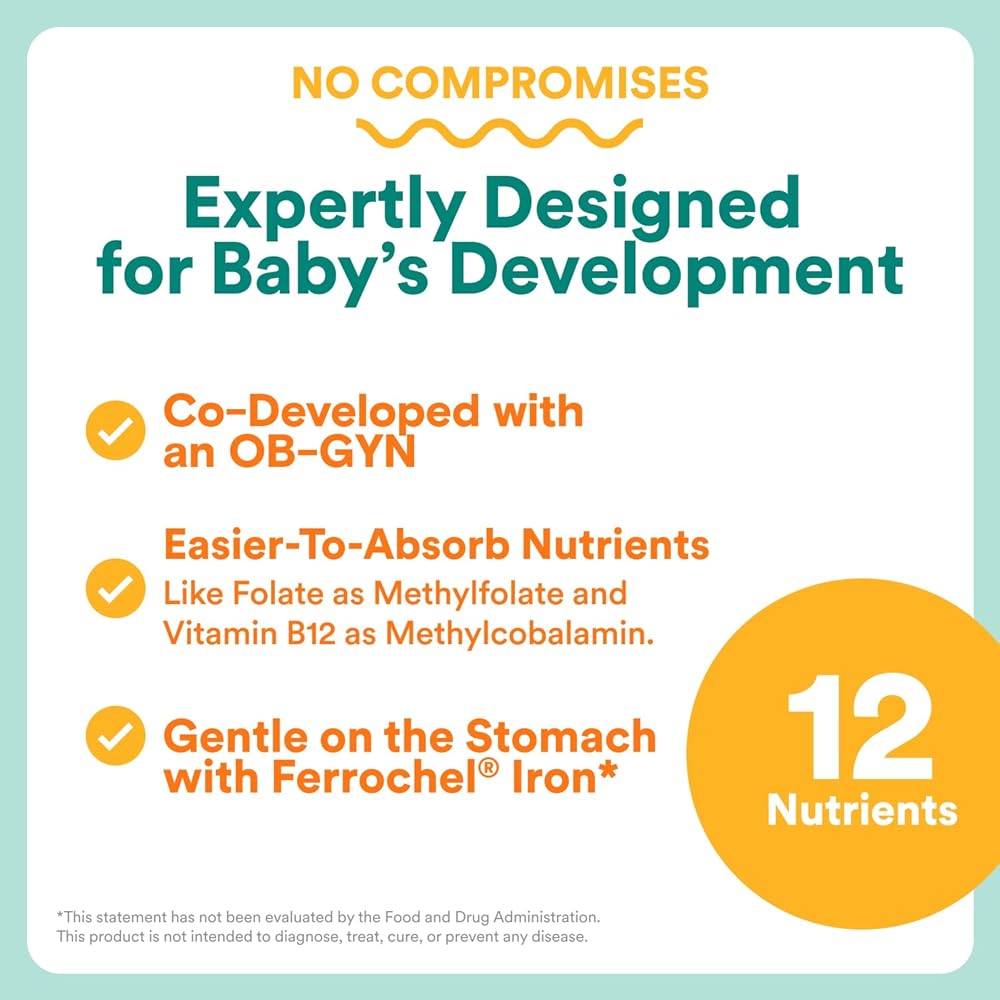 NO COMPROMISES

Expertly Designed for Baby's Development

Co-Developed with an OB-GYN

Easier-To-Absorb Nutrients
Like Folate as Methylfolate and Vitamin B12 as Methylcobalamin.

Gentle on the Stomach with Ferrochel® Iron*

12
Nutrients

*This statement has not been evaluated by the Food and Drug Administration. This product is not intended to diagnose, treat, cure, or prevent any disease.